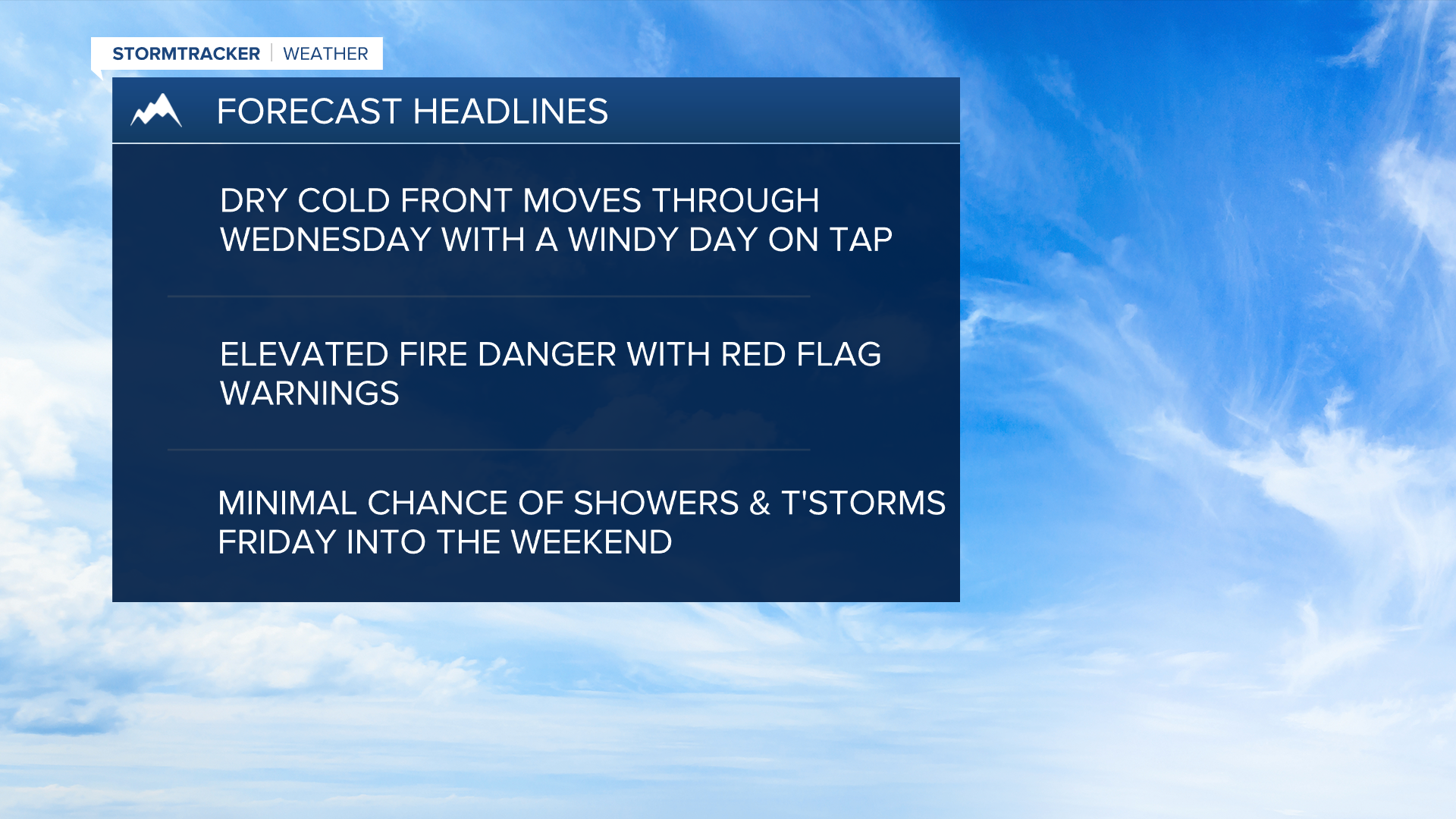 STORMTRACKER | WEATHER

FORECAST HEADLINES

DRY COLD FRONT MOVES THROUGH WEDNESDAY WITH A WINDY DAY ON TAP

ELEVATED FIRE DANGER WITH RED FLAG WARNINGS

MINIMAL CHANCE OF SHOWERS & T'STORMS FRIDAY INTO THE WEEKEND